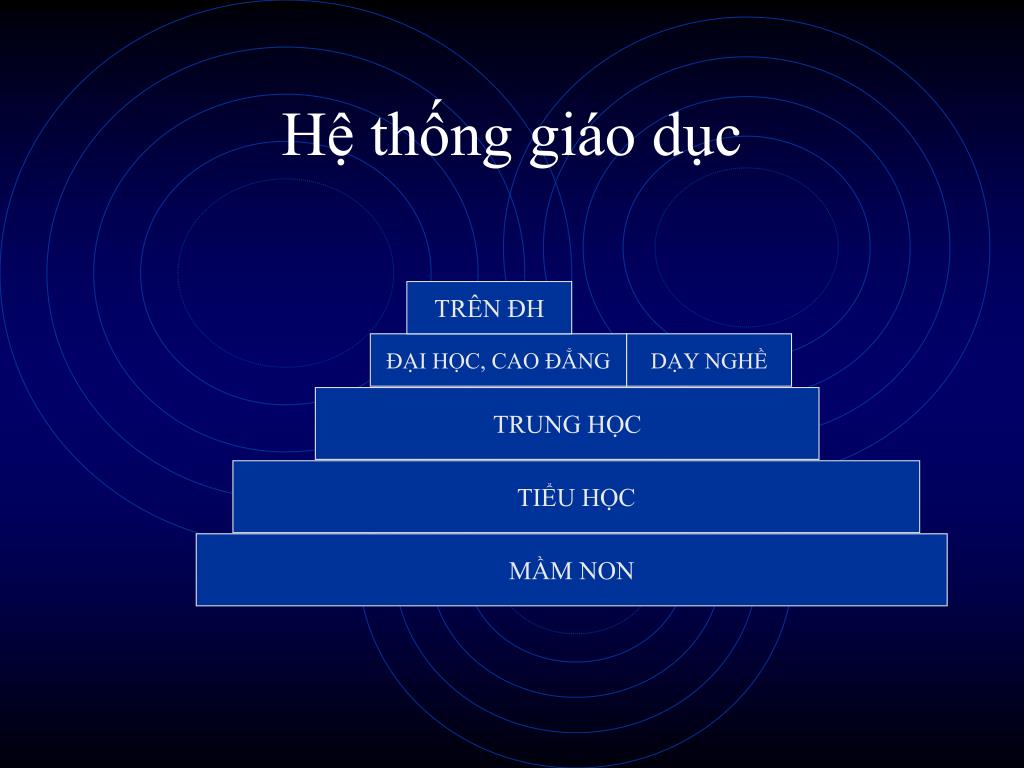 Hệ thống giáo dục

TRÊN ĐH

ĐẠI HỌC, CAO ĐẲNG

DẠY NGHỀ

TRUNG HỌC

TIỂU HỌC

MẦM NON